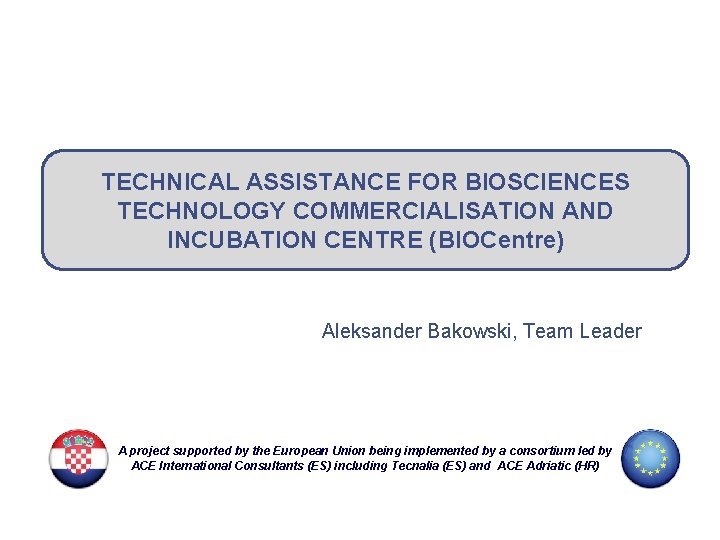 TECHNICAL ASSISTANCE FOR BIOSCIENCES TECHNOLOGY COMMERCIALISATION AND INCUBATION CENTRE (BIOCentre)

Aleksander Bakowski, Team Leader

A project supported by the European Union being implemented by a consortium led by ACE International Consultants (ES) including Tecnalia (ES) and ACE Adriatic (HR)